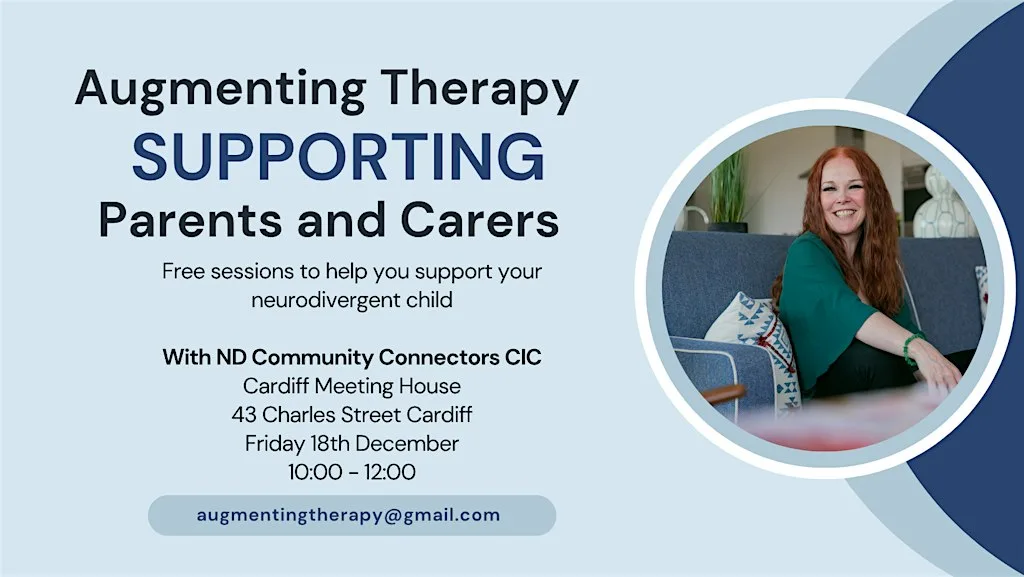 Augmenting Therapy
SUPPORTING
Parents and Carers

Free sessions to help you support your neurodivergent child

With ND Community Connectors CIC
Cardiff Meeting House
43 Charles Street Cardiff
Friday 18th December
10:00 - 12:00

augmentingtherapy@gmail.com